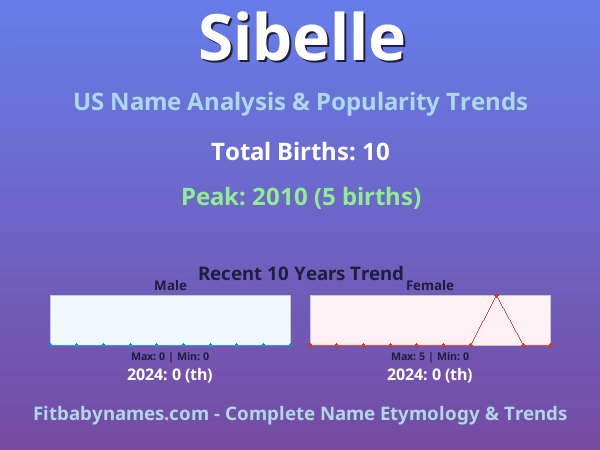 Sibelle

US Name Analysis & Popularity Trends

Total Births: 10

Peak: 2010 (5 births)

Recent 10 Years Trend

Male

Max: 0 | Min: 0

2024: 0 (th)

Female

Max: 5 | Min: 0

2024: 0 (th)

Fitbabynames.com - Complete Name Etymology & Trends